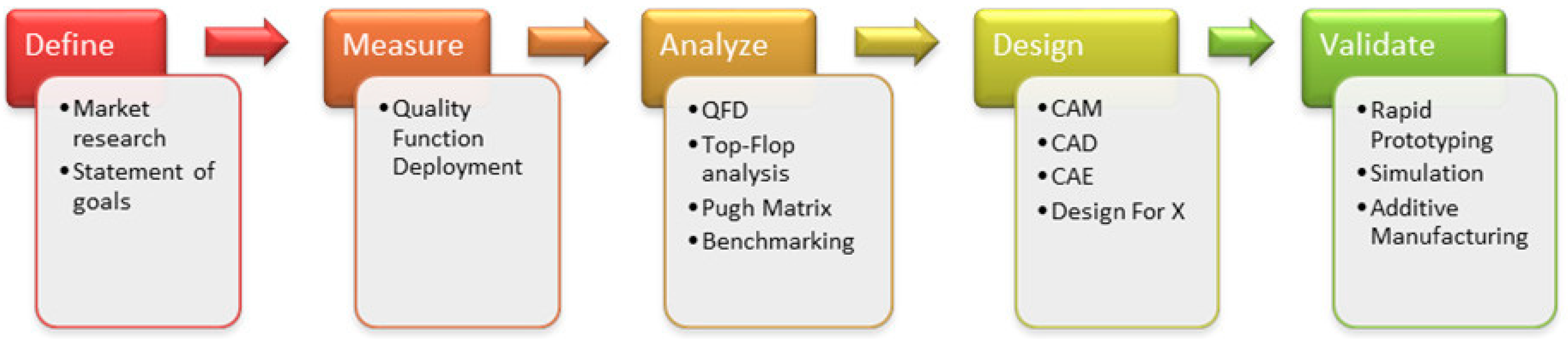 Define

• Market research
• Statement of goals

Measure

• Quality Function Deployment

Analyze

• QFD
• Top-Flop analysis
• Pugh Matrix
• Benchmarking

Design

• CAM
• CAD
• CAE
• Design For X

Validate

• Rapid Prototyping
• Simulation
• Additive Manufacturing